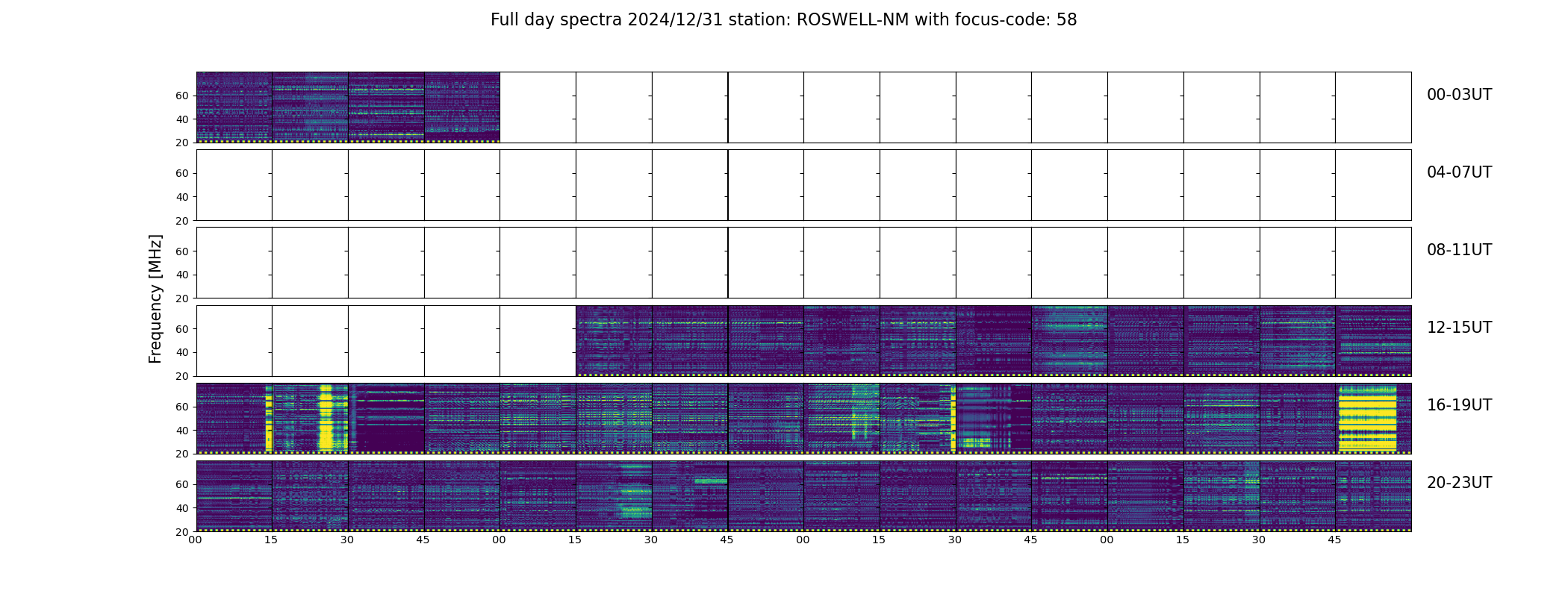 Full day spectra 2024/12/31 station: ROSWELL-NM with focus-code: 58

Frequency [MHz]

60
40
20
00-03UT

60
40
20
04-07UT

60
40
20
08-11UT

60
40
20
12-15UT

60
40
20
16-19UT

60
40
20
20-23UT

00 15 30 45 00 15 30 45 00 15 30 45 00 15 30 45